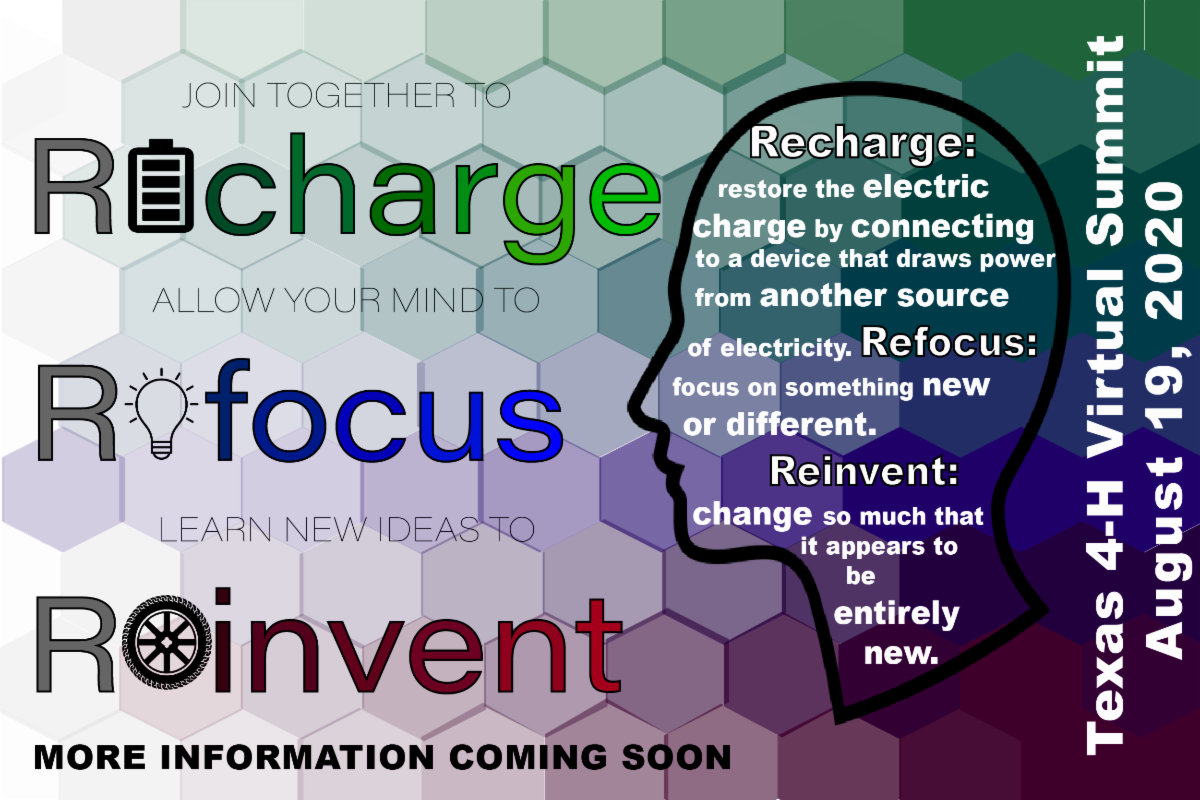 JOIN TOGETHER TO

Recharge

ALLOW YOUR MIND TO

Refocus

LEARN NEW IDEAS TO

Reinvent

MORE INFORMATION COMING SOON

Recharge: restore the electric charge by connecting to a device that draws power from another source of electricity. Refocus: focus on something new or different. Reinvent: change so much that it appears to be entirely new.

Texas 4-H Virtual Summit
August 19, 2020